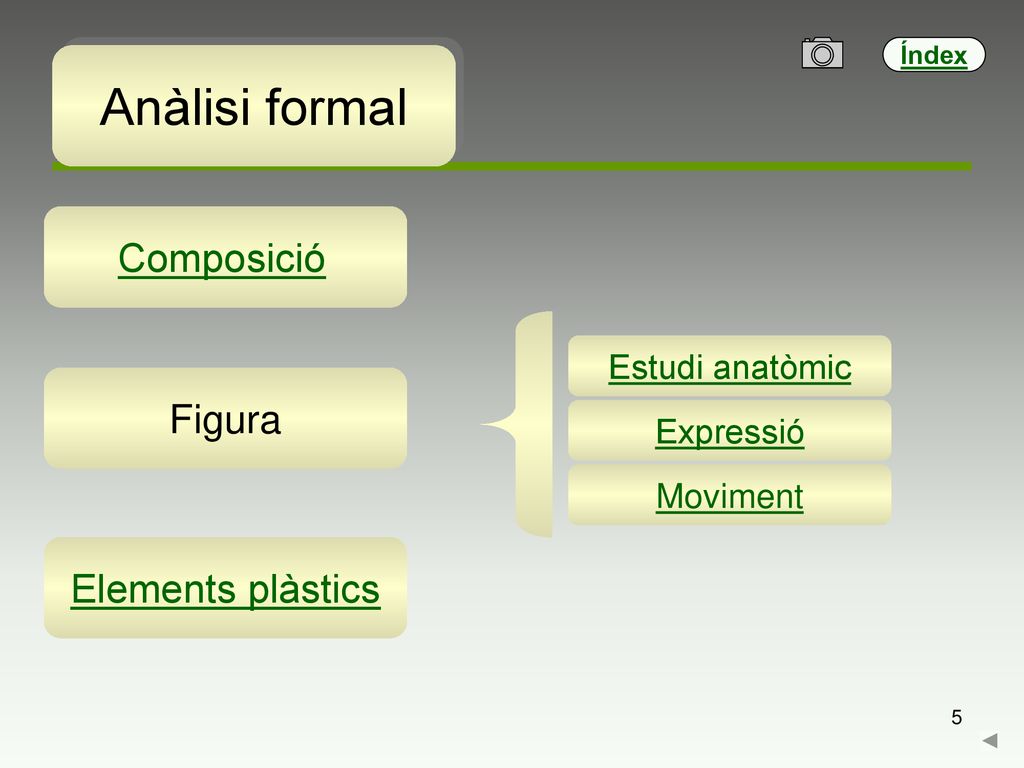 Índex

Anàlisi formal

Composició

Figura

Estudi anatòmic

Expressió

Moviment

Elements plàstics

5